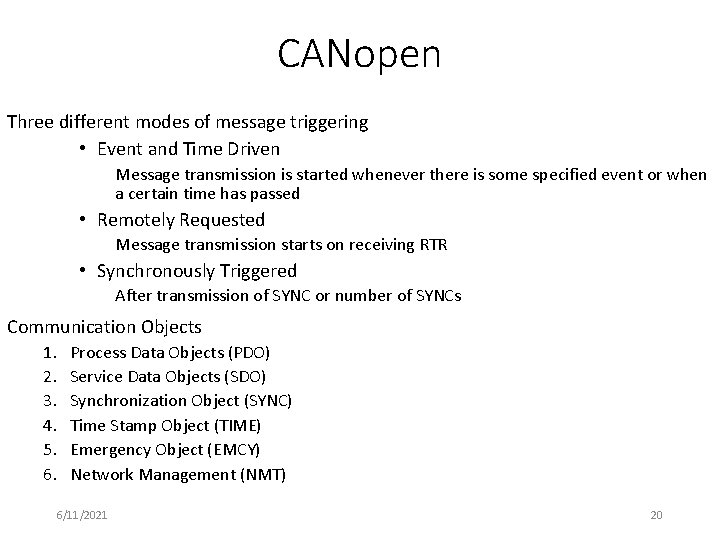 CANopen

Three different modes of message triggering

• Event and Time Driven

Message transmission is started whenever there is some specified event or when a certain time has passed

• Remotely Requested

Message transmission starts on receiving RTR

• Synchronously Triggered

After transmission of SYNC or number of SYNCs

Communication Objects

1. Process Data Objects (PDO)
2. Service Data Objects (SDO)
3. Synchronization Object (SYNC)
4. Time Stamp Object (TIME)
5. Emergency Object (EMCY)
6. Network Management (NMT)

6/11/2021

20